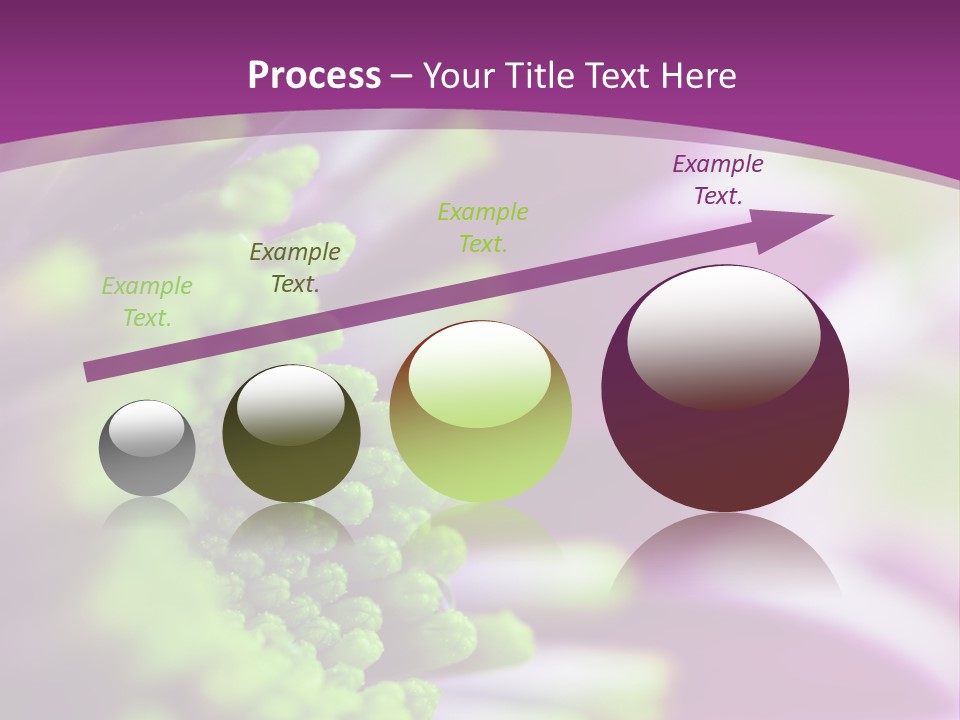 Process – Your Title Text Here

Example Text.

Example Text.

Example Text.

Example Text.